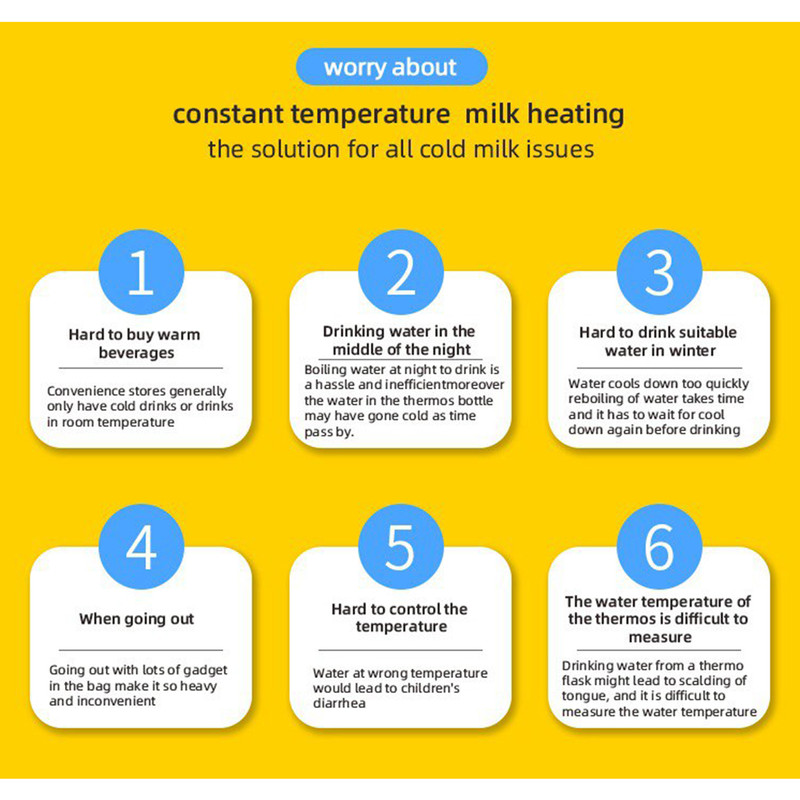 worry about

constant temperature milk heating

the solution for all cold milk issues

1

Hard to buy warm beverages

Convenience stores generally only have cold drinks or drinks in room temperature

2

Drinking water in the middle of the night

Boiling water at night to drink is a hassle and inefficientmoreover the water in the thermos bottle may have gone cold as time pass by.

3

Hard to drink suitable water in winter

Water cools down too quickly reboiling of water takes time and it has to wait for cool down again before drinking

4

When going out

Going out with lots of gadget in the bag make it so heavy and inconvenient

5

Hard to control the temperature

Water at wrong temperature would lead to children's diarrhea

6

The water temperature of the thermos is difficult to measure

Drinking water from a thermo flask might lead to scalding of tongue, and it is difficult to measure the water temperature